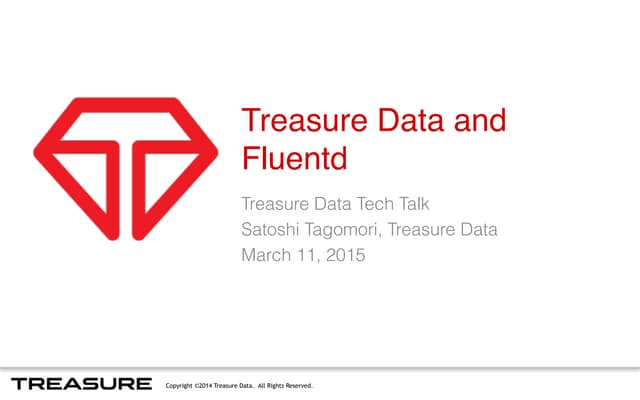 Treasure Data and Fluentd

Treasure Data Tech Talk
Satoshi Tagomori, Treasure Data
March 11, 2015

TREASURE Copyright ©2014 Treasure Data. All Rights Reserved.